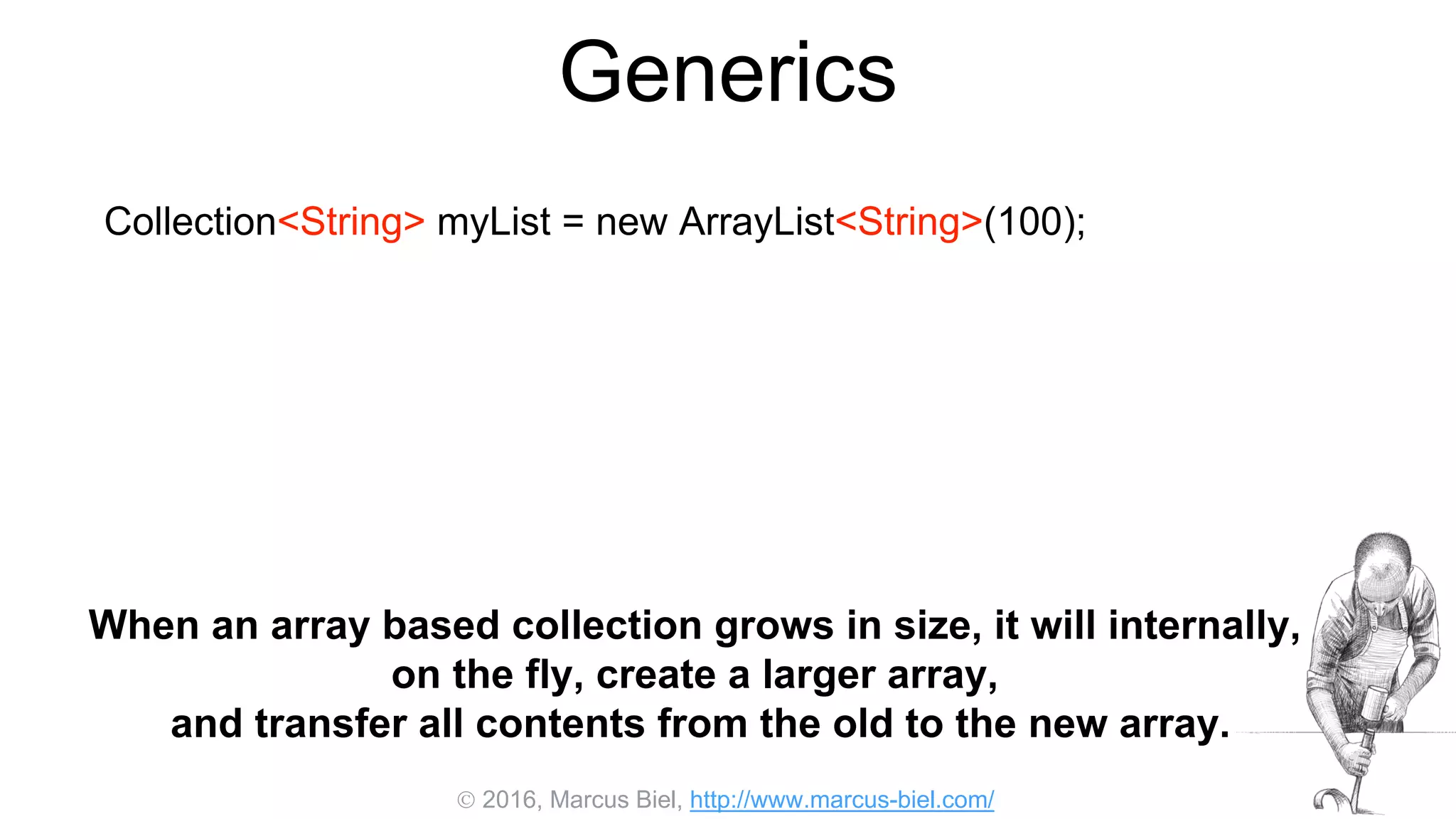 Generics

Collection<String> myList = new ArrayList<String>(100);

When an array based collection grows in size, it will internally, on the fly, create a larger array, and transfer all contents from the old to the new array.

© 2016, Marcus Biel, http://www.marcus-biel.com/